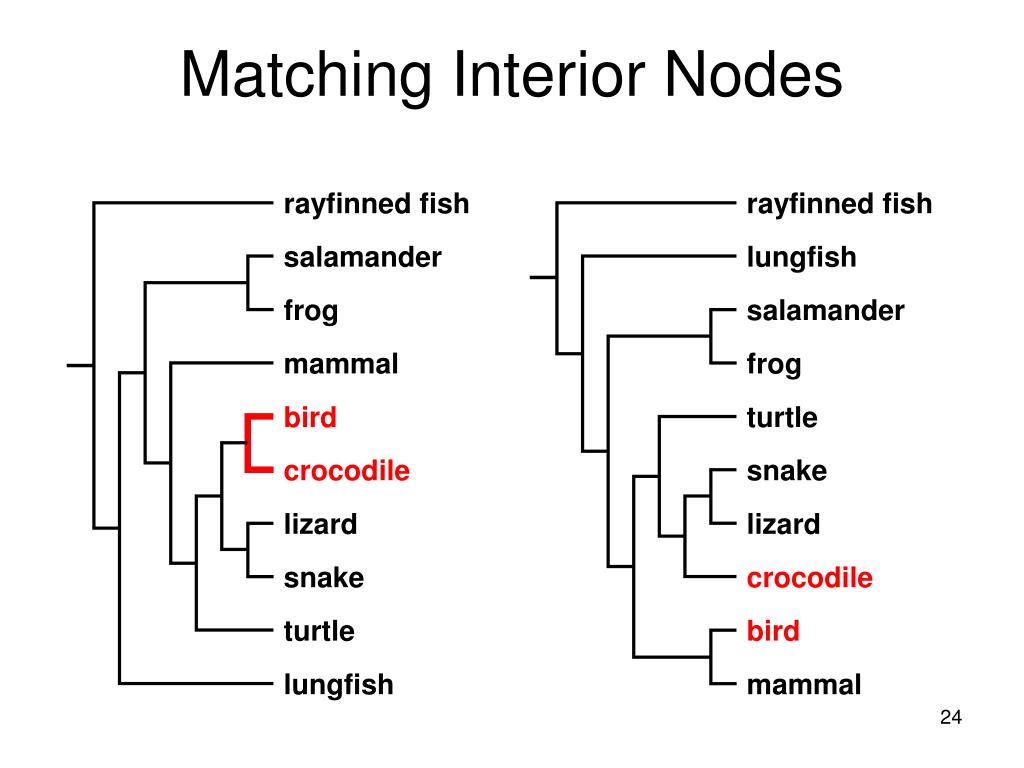 Matching Interior Nodes

rayfinned fish
salamander
frog
mammal
bird
crocodile
lizard
snake
turtle
lungfish

rayfinned fish
lungfish
salamander
frog
turtle
snake
lizard
crocodile
bird
mammal

24